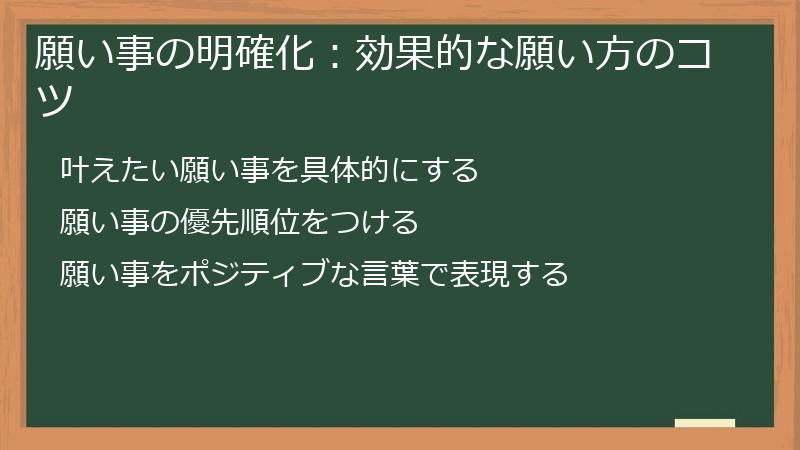 願い事の明確化：効果的な願い方のコツ

叶えたい願い事を具体的にする

願い事の優先順位をつける

願い事をポジティブな言葉で表現する